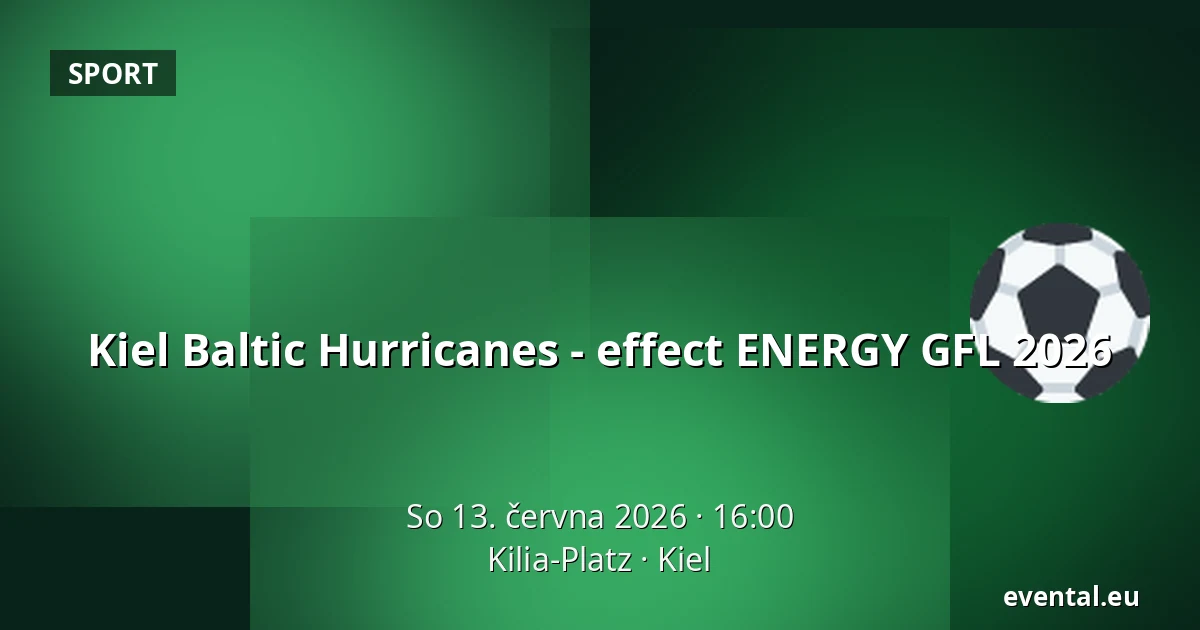 SPORT

Kiel Baltic Hurricanes - effect ENERGY GFL 2026

So 13. června 2026 · 16:00
Kilia-Platz · Kiel

evental.eu